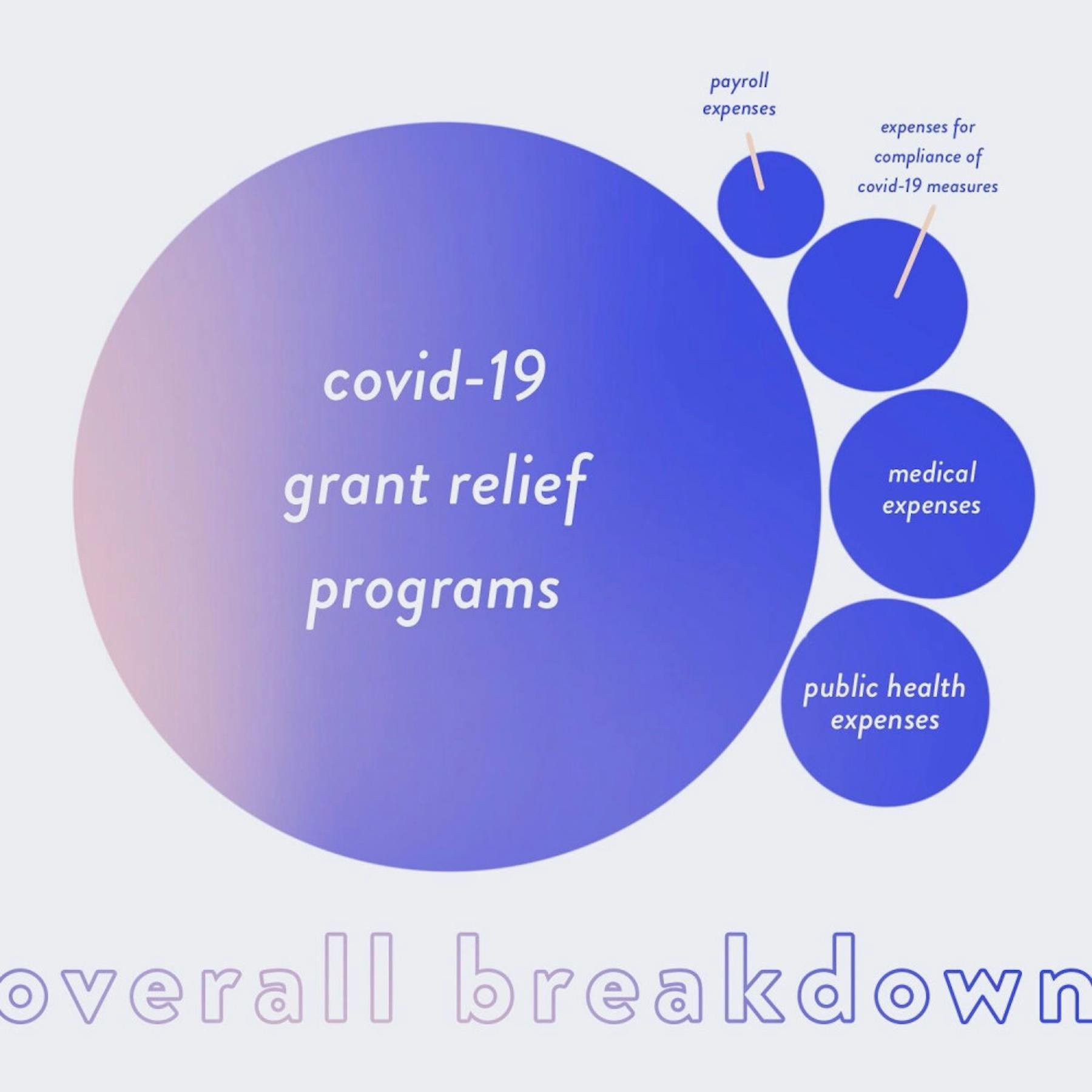 payroll expenses

expenses for compliance of covid-19 measures

covid-19 grant relief programs

medical expenses

public health expenses

overall breakdown